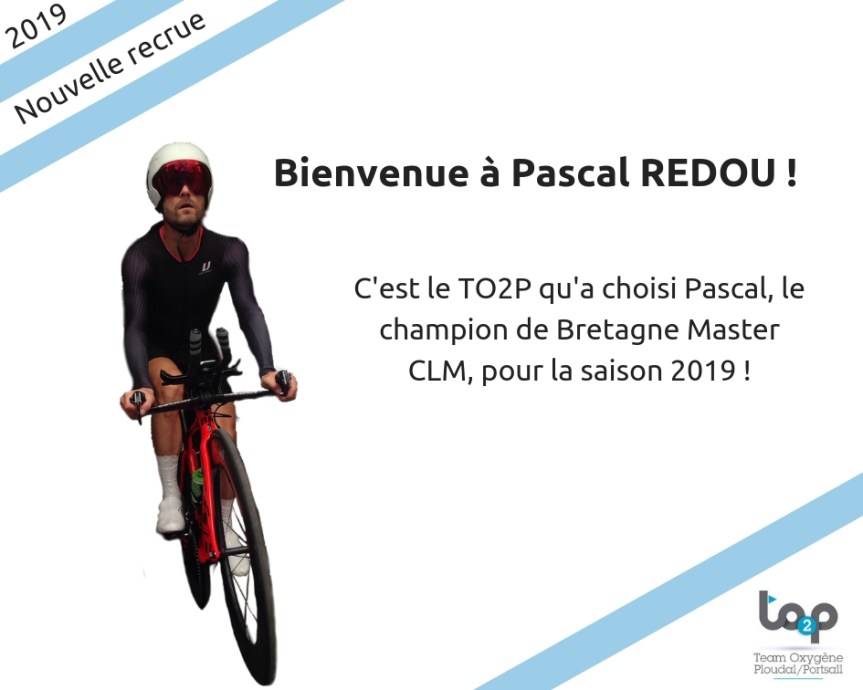 2019

Nouvelle recrue

Bienvenue à Pascal REDOU !

C'est le TO2P qu'a choisi Pascal, le champion de Bretagne Master CLM, pour la saison 2019 !

to2p

Team Oxygène Ploudal/Portsall